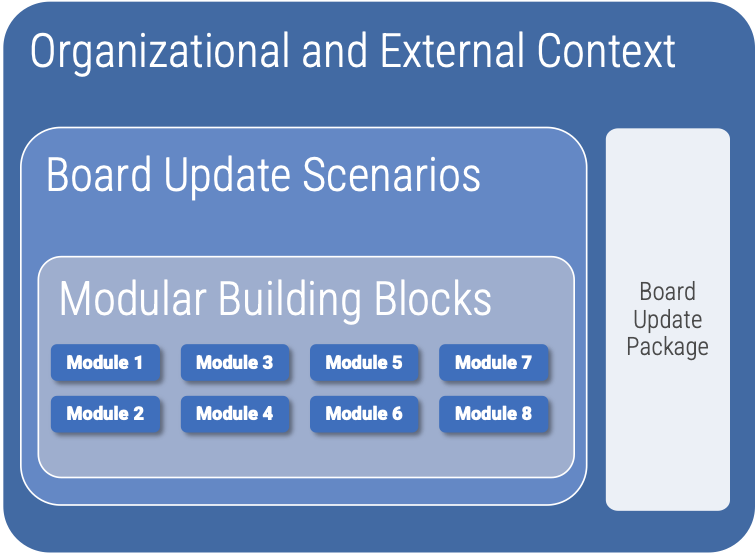 Organizational and External Context

Board Update Scenarios

Modular Building Blocks

Module 1
Module 3
Module 5
Module 7
Module 2
Module 4
Module 6
Module 8

Board Update Package